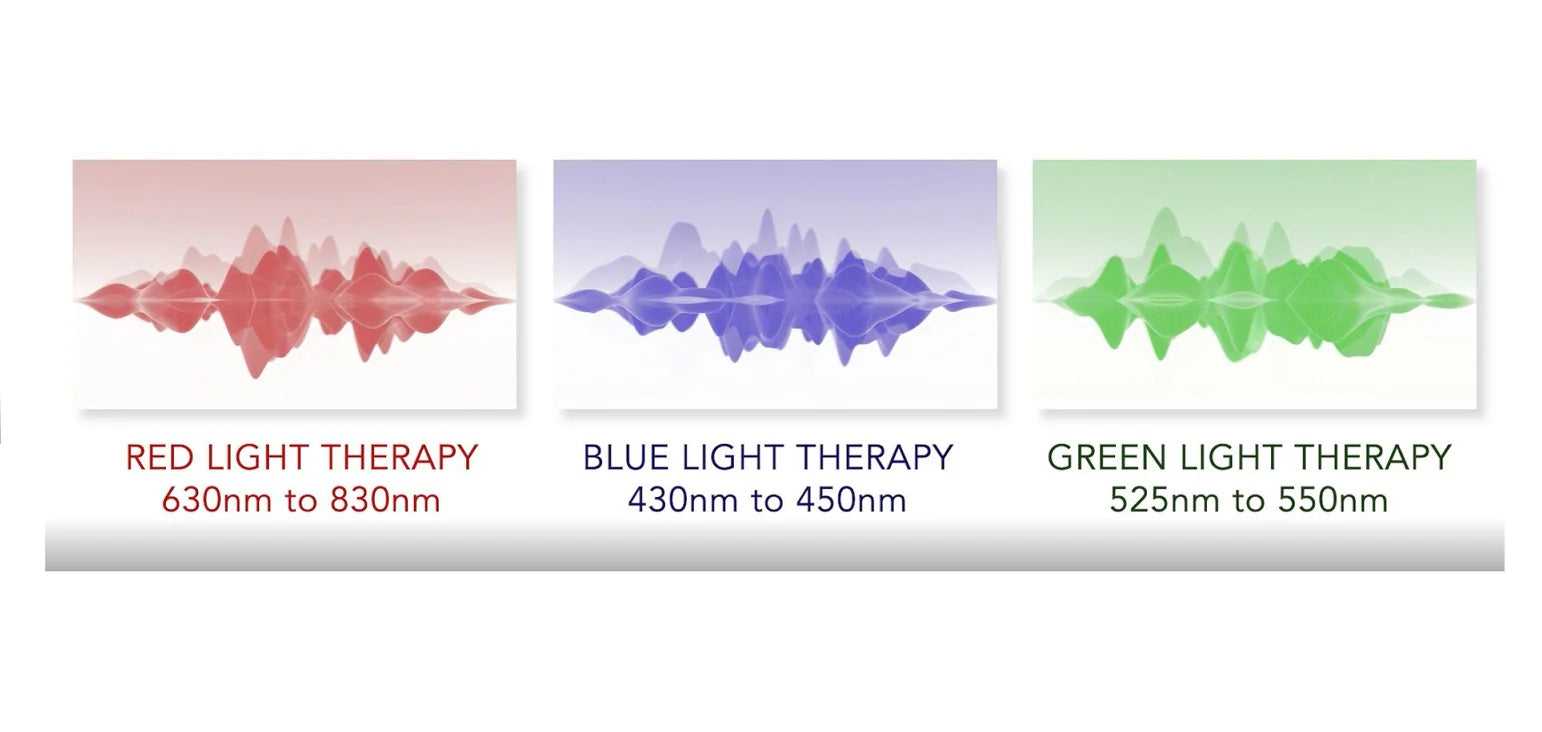 RED LIGHT THERAPY
630nm to 830nm

BLUE LIGHT THERAPY
430nm to 450nm

GREEN LIGHT THERAPY
525nm to 550nm